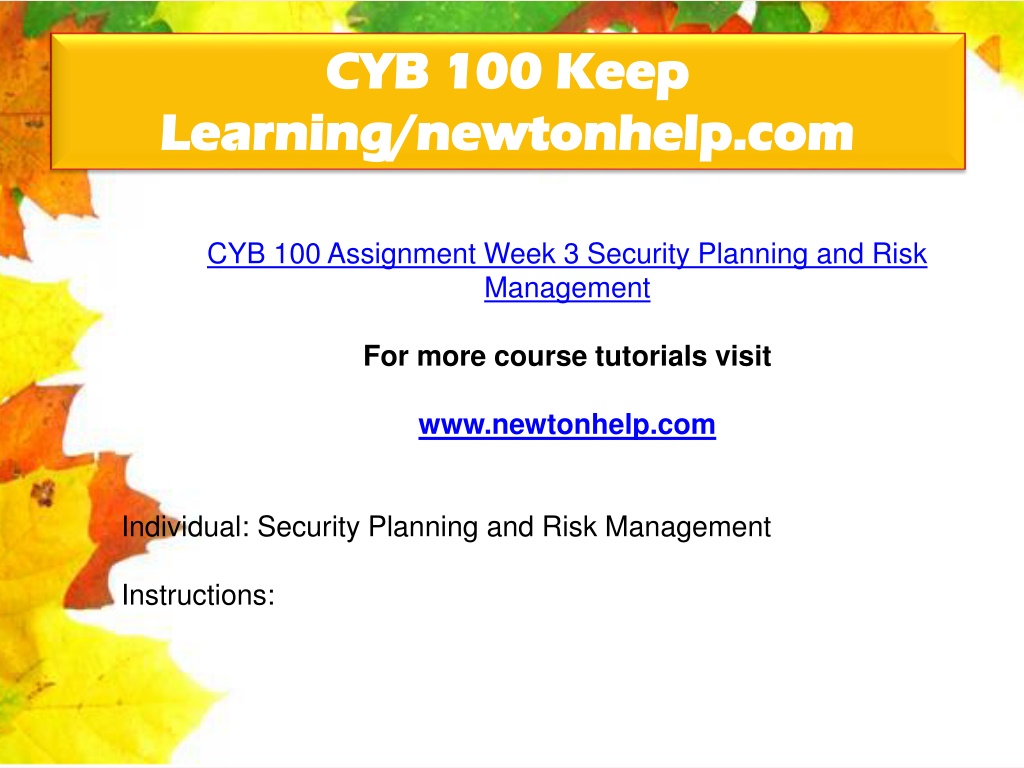 CYB 100 Keep Learning/newtonhelp.com

CYB 100 Assignment Week 3 Security Planning and Risk Management

For more course tutorials visit

www.newtonhelp.com

Individual: Security Planning and Risk Management

Instructions: